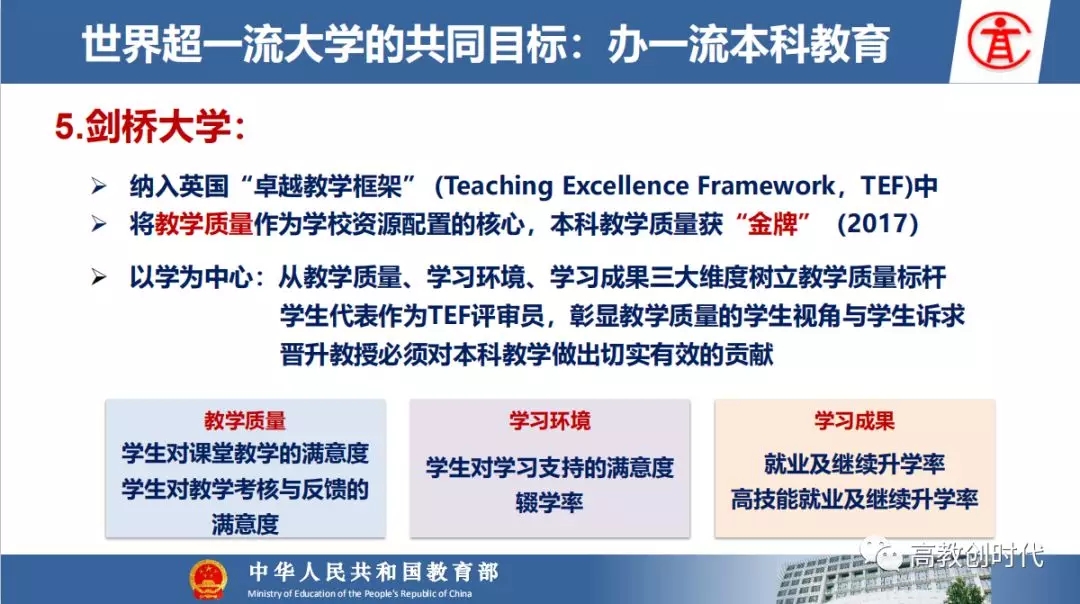 世界超一流大学的共同目标：办一流本科教育

5.剑桥大学：

➢ 纳入英国“卓越教学框架”（Teaching Excellence Framework，TEF)中
➢ 将教学质量作为学校资源配置的核心，本科教学质量获“金牌”（2017）

➢ 以学为中心：从教学质量、学习环境、学习成果三大维度树立教学质量标杆
学生代表作为TEF评审员，彰显教学质量的学生视角与学生诉求
晋升教授必须对本科教学做出切实有效的贡献

教学质量
学生对课堂教学的满意度
学生对教学考核与反馈的满意度

学习环境
学生对学习支持的满意度
辍学率

学习成果
就业及继续升学率
高技能就业及继续升学率

中华人民共和国教育部
Ministry of Education of the People's Republic of China

高教创时代